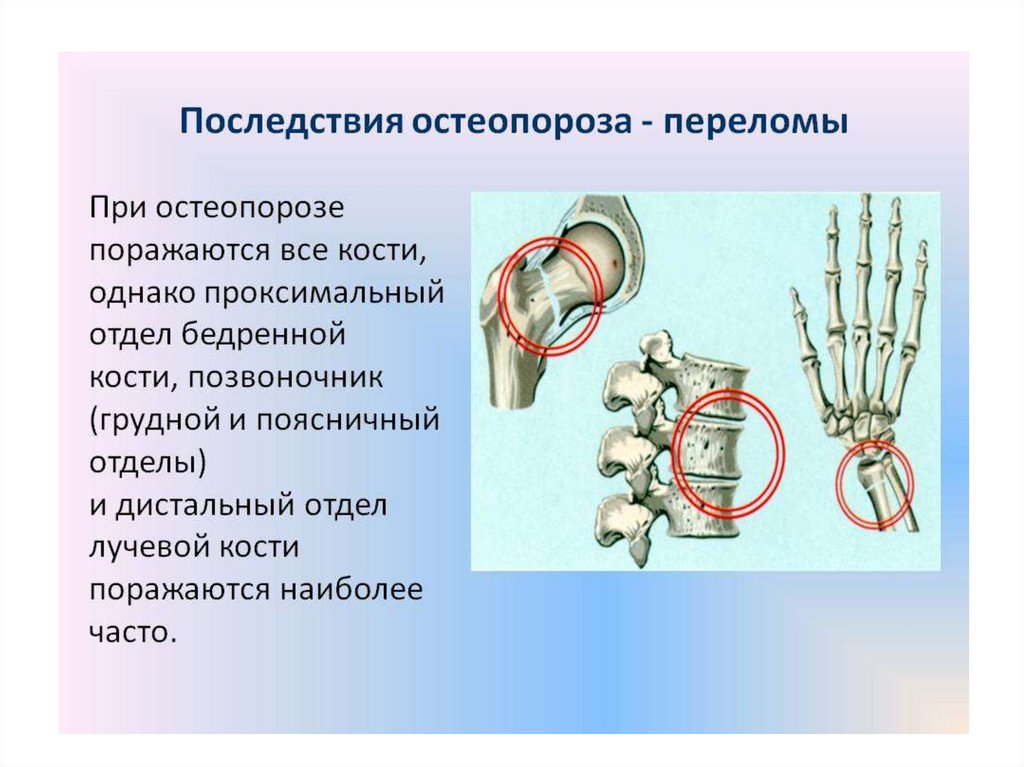 Последствия остеопороза - переломы

При остеопорозе поражаются все кости, однако проксимальный отдел бедренной кости, позвоночник (грудной и поясничный отделы)
и дистальный отдел лучевой кости поражаются наиболее часто.